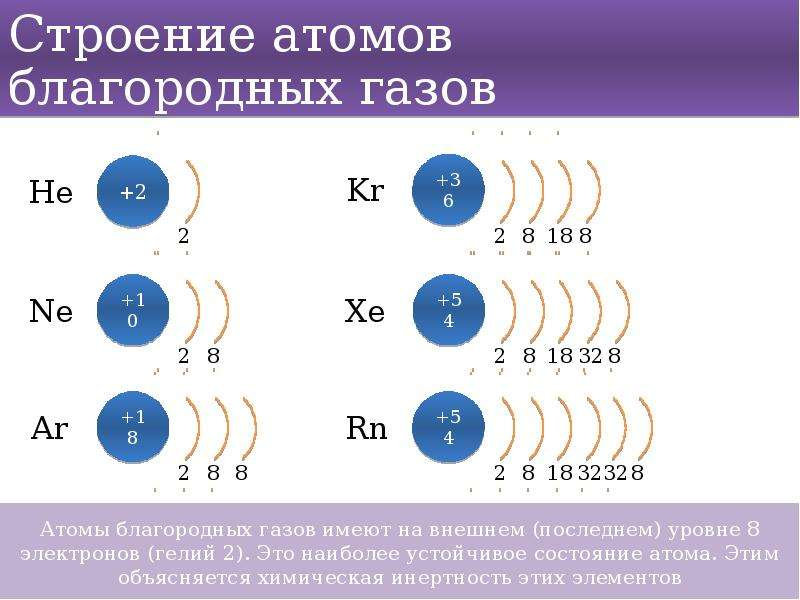 Строение атомов благородных газов

He
+2
2

Ne
+1
0
2 8

Ar
+1
8
2 8 8

Kr
+3
6
2 8 18 8

Xe
+5
4
2 8 18 32 8

Rn
+5
4
2 8 18 32 32 8

Атомы благородных газов имеют на внешнем (последнем) уровне 8 электронов (гелий 2). Это наиболее устойчивое состояние атома. Этим объясняется химическая инертность этих элементов